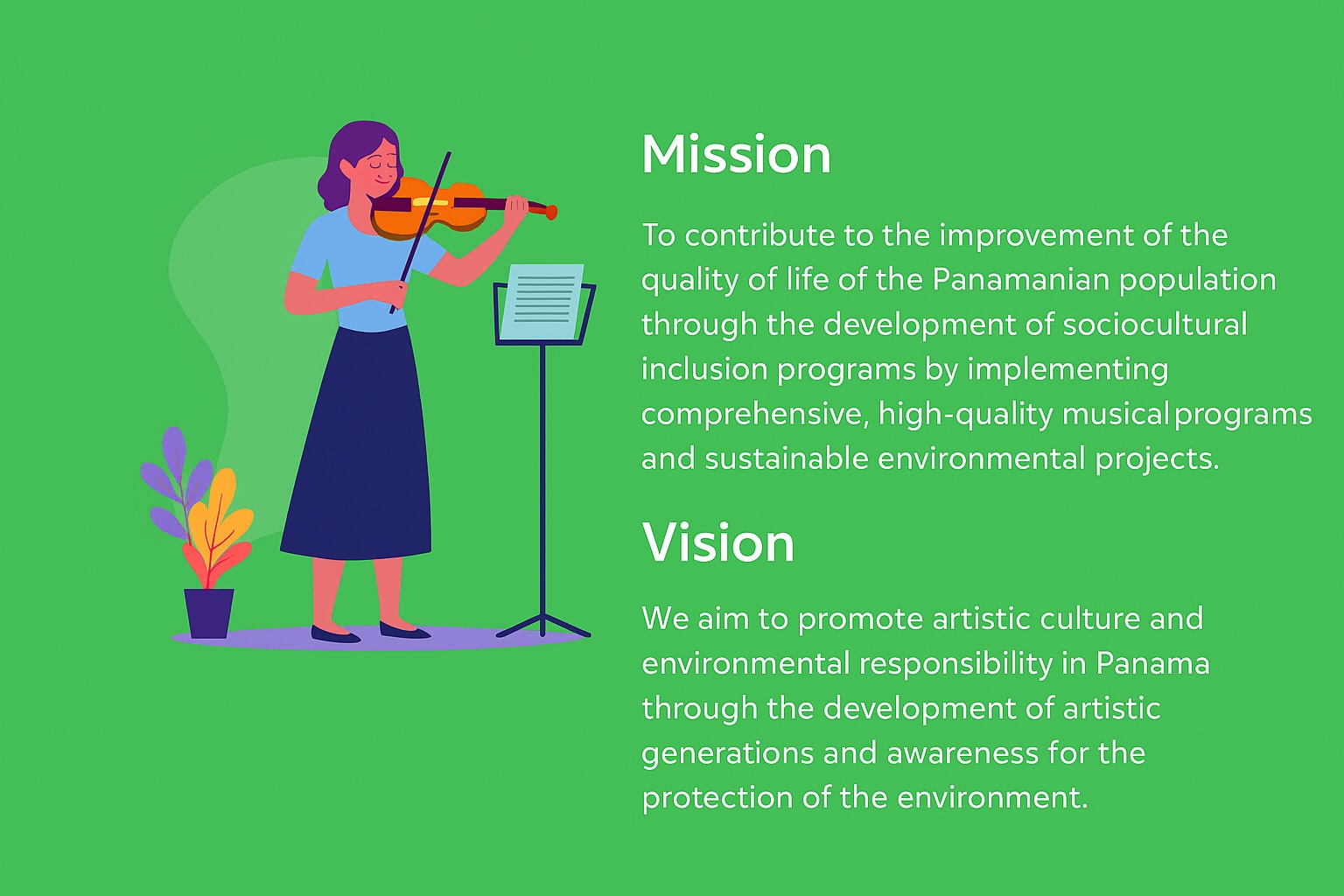 Mission

To contribute to the improvement of the quality of life of the Panamanian population through the development of sociocultural inclusion programs by implementing comprehensive, high-quality musical programs and sustainable environmental projects.

Vision

We aim to promote artistic culture and environmental responsibility in Panama through the development of artistic generations and awareness for the protection of the environment.